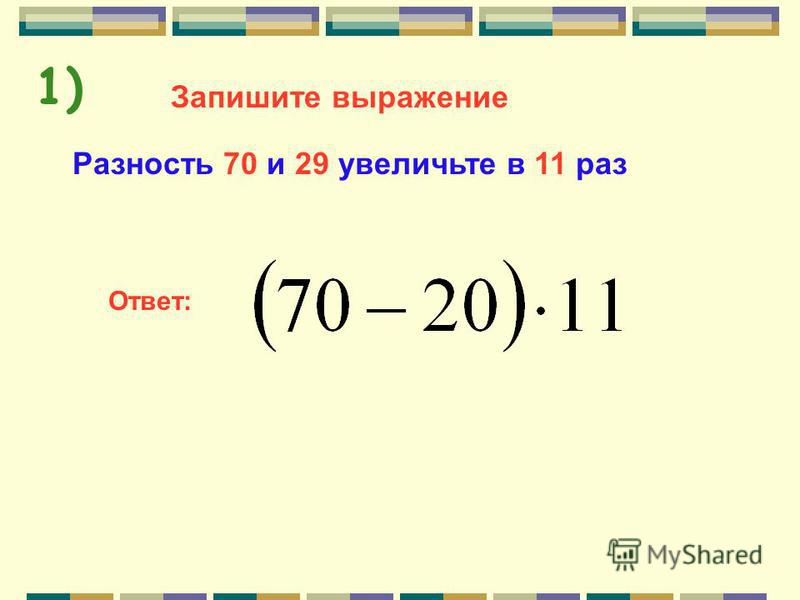 1)

Запишите выражение

Разность 70 и 29 увеличьте в 11 раз

Ответ: $(70 - 20) \cdot 11$

MyShared